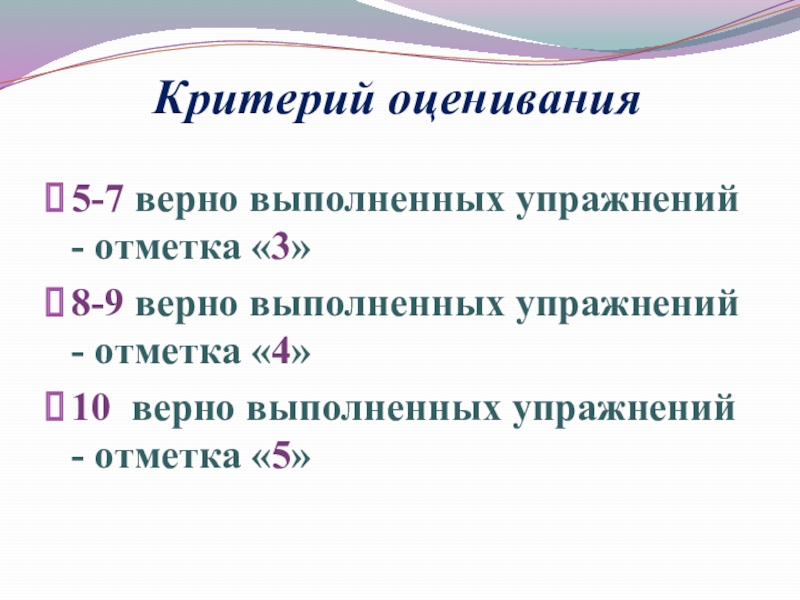 Критерий оценивания

5-7 верно выполненных упражнений - отметка «3»

8-9 верно выполненных упражнений - отметка «4»

10 верно выполненных упражнений - отметка «5»